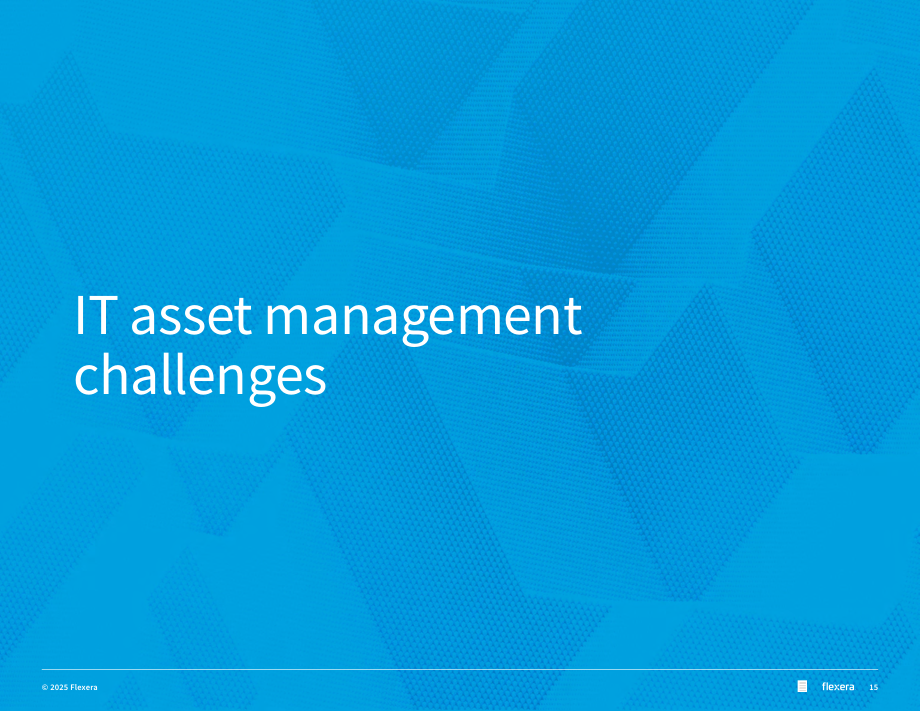 IT asset management challenges

© 2025 Flexera

flexera 15